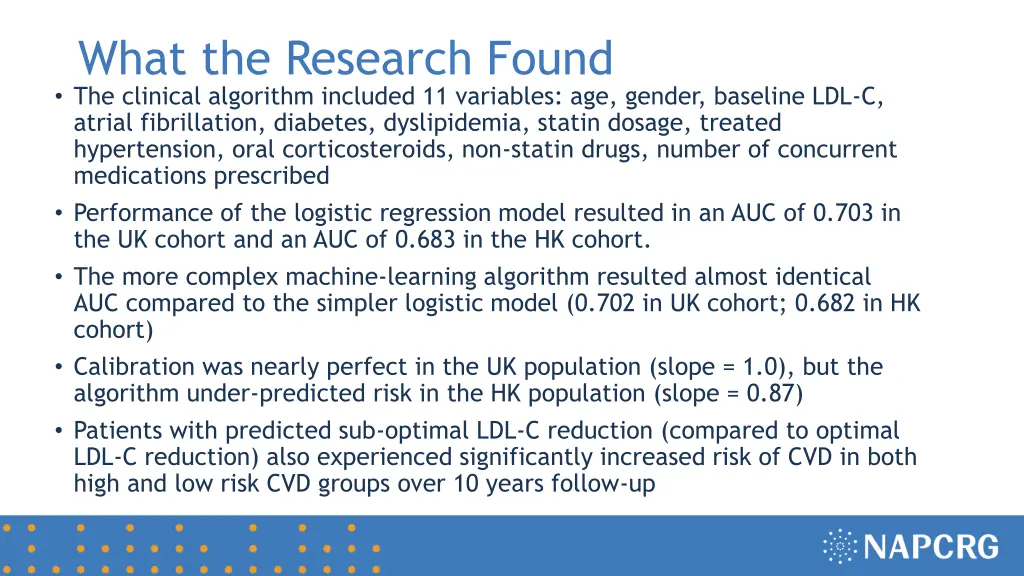 What the Research Found

• The clinical algorithm included 11 variables: age, gender, baseline LDL-C, atrial fibrillation, diabetes, dyslipidemia, statin dosage, treated hypertension, oral corticosteroids, non-statin drugs, number of concurrent medications prescribed

• Performance of the logistic regression model resulted in an AUC of 0.703 in the UK cohort and an AUC of 0.683 in the HK cohort.

• The more complex machine-learning algorithm resulted almost identical AUC compared to the simpler logistic model (0.702 in UK cohort; 0.682 in HK cohort)

• Calibration was nearly perfect in the UK population (slope = 1.0), but the algorithm under-predicted risk in the HK population (slope = 0.87)

• Patients with predicted sub-optimal LDL-C reduction (compared to optimal LDL-C reduction) also experienced significantly increased risk of CVD in both high and low risk CVD groups over 10 years follow-up

NAPCRG